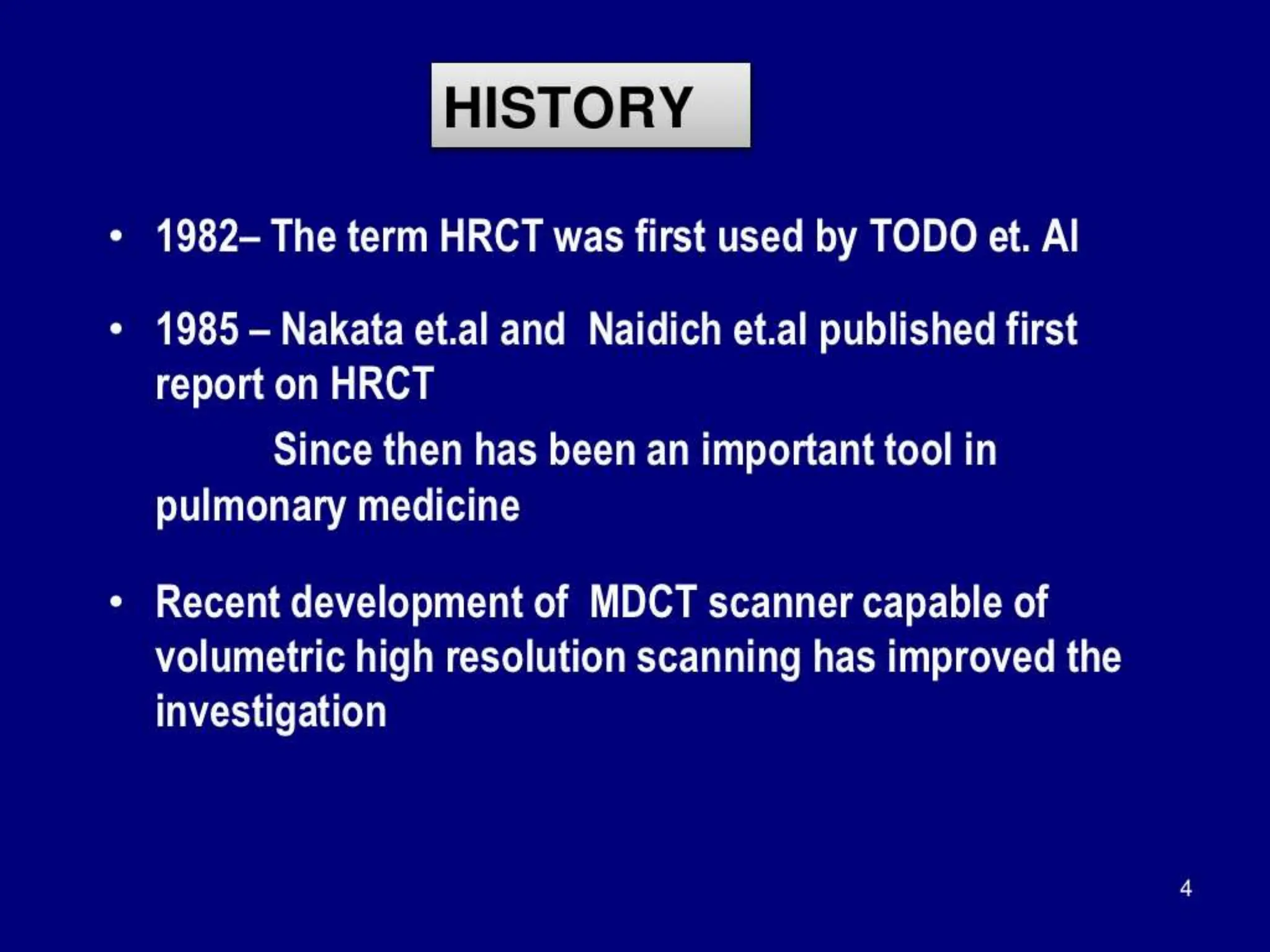 HISTORY

• 1982– The term HRCT was first used by TODO et. Al

• 1985 – Nakata et.al and Naidich et.al published first report on HRCT

Since then has been an important tool in pulmonary medicine

• Recent development of MDCT scanner capable of volumetric high resolution scanning has improved the investigation

4